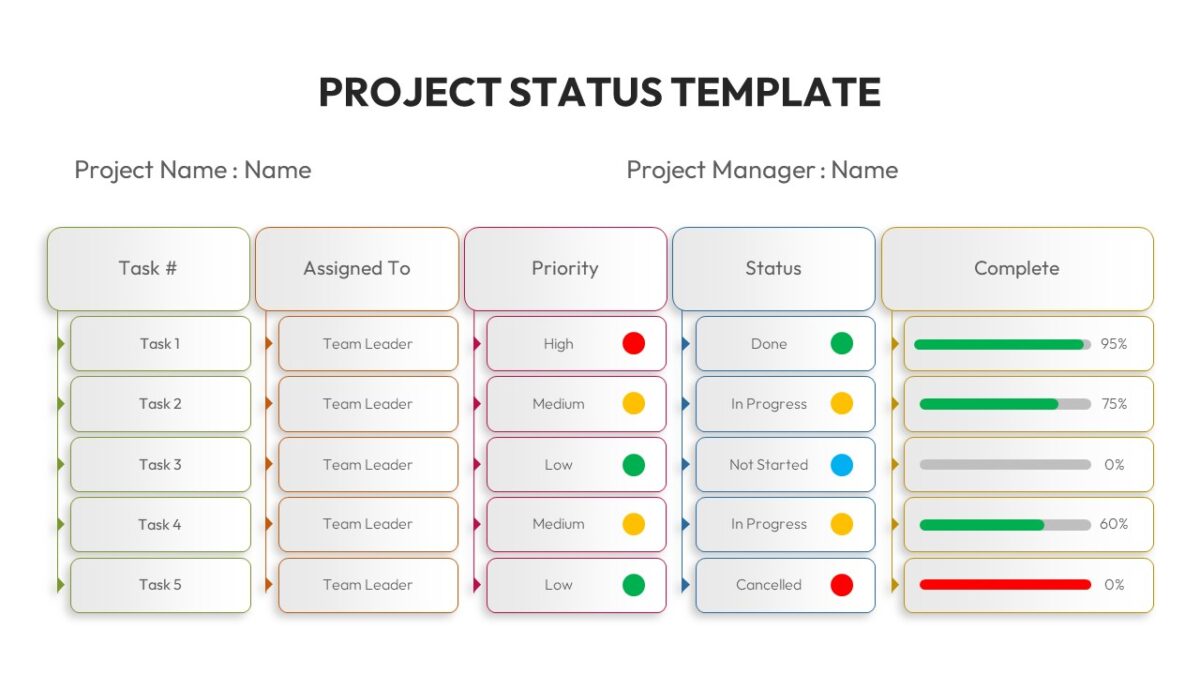 PROJECT STATUS TEMPLATE

Project Name : Name

Project Manager : Name

| Task # | Assigned To | Priority | Status | Complete |
|---|---|---|---|---|
| Task 1 | Team Leader | High | Done | 95% |
| Task 2 | Team Leader | Medium | In Progress | 75% |
| Task 3 | Team Leader | Low | Not Started | 0% |
| Task 4 | Team Leader | Medium | In Progress | 60% |
| Task 5 | Team Leader | Low | Cancelled | 0% |